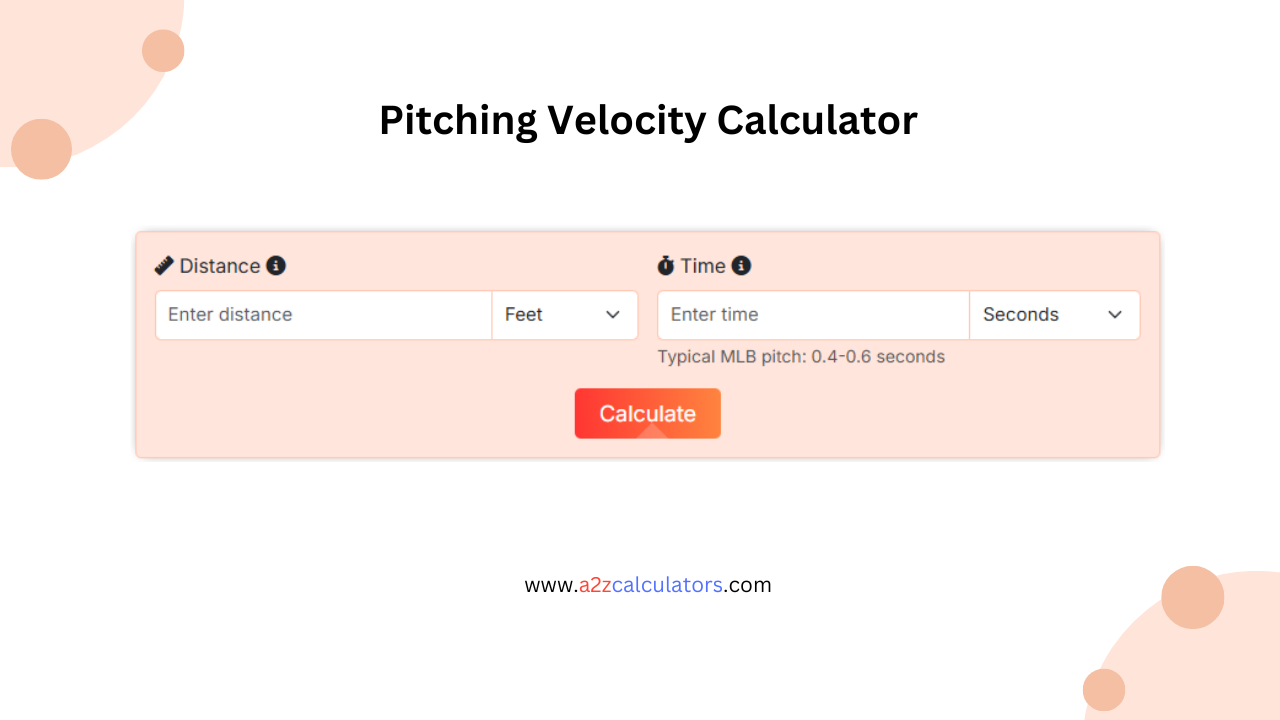 Pitching Velocity Calculator

Distance

Enter distance

Feet

Time

Enter time

Seconds

Typical MLB pitch: 0.4-0.6 seconds

Calculate

www.a2zcalculators.com